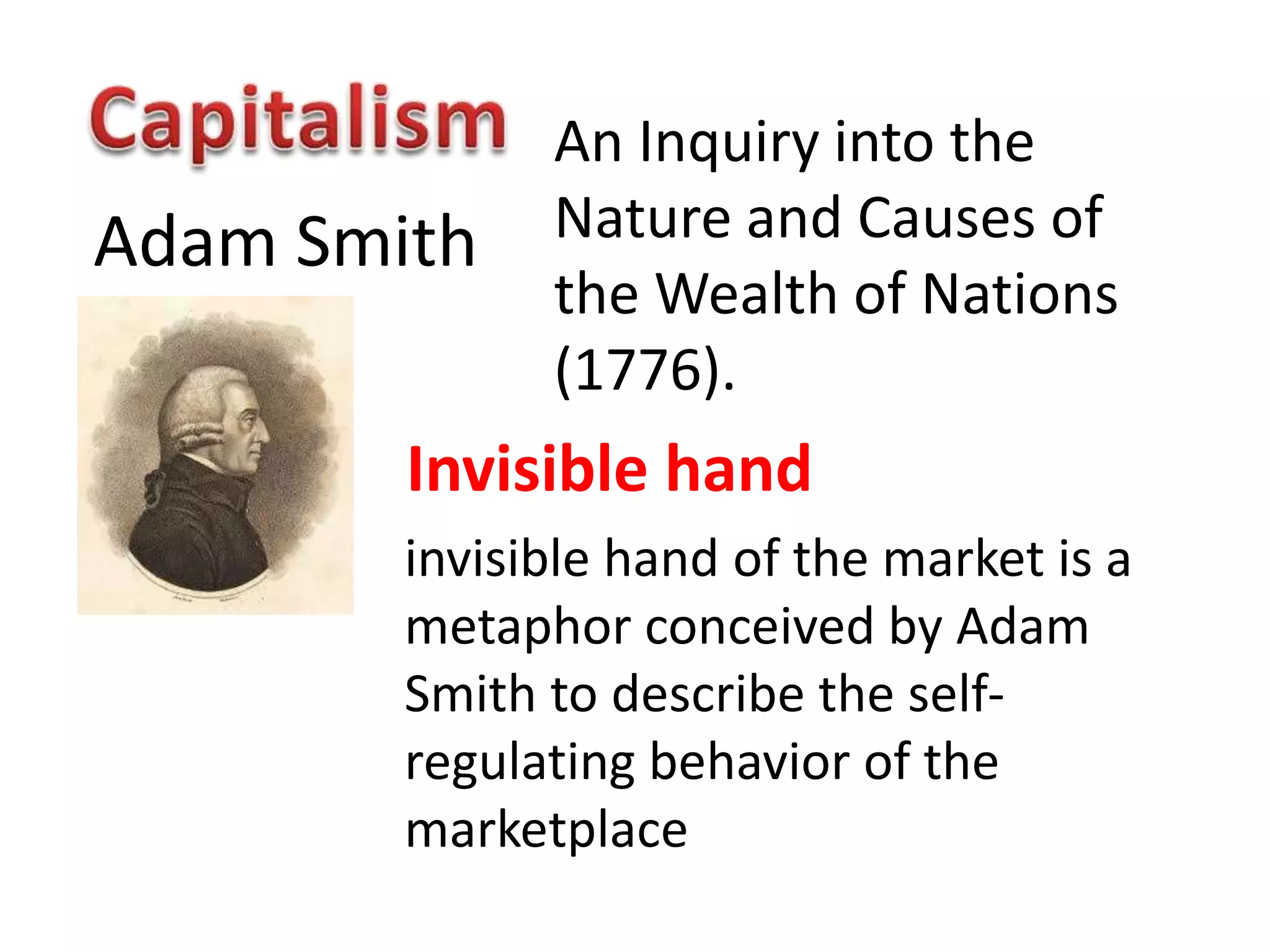 Capitalism

Adam Smith

An Inquiry into the Nature and Causes of the Wealth of Nations (1776).

Invisible hand

invisible hand of the market is a metaphor conceived by Adam Smith to describe the self-regulating behavior of the marketplace